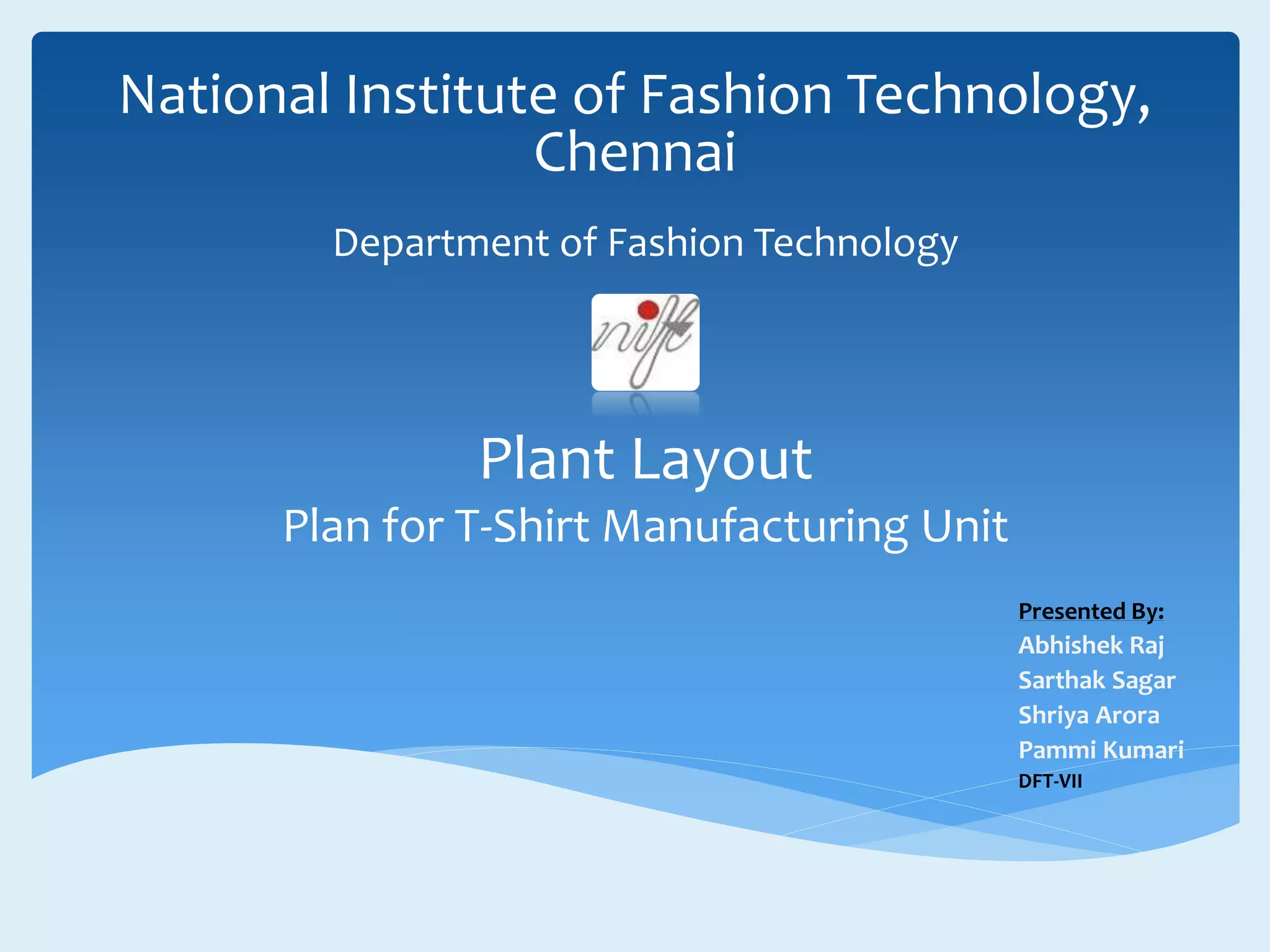 National Institute of Fashion Technology, Chennai

Department of Fashion Technology

nift

Plant Layout
Plan for T-Shirt Manufacturing Unit

Presented By:
Abhishek Raj
Sarthak Sagar
Shriya Arora
Pammi Kumari
DFT-VII